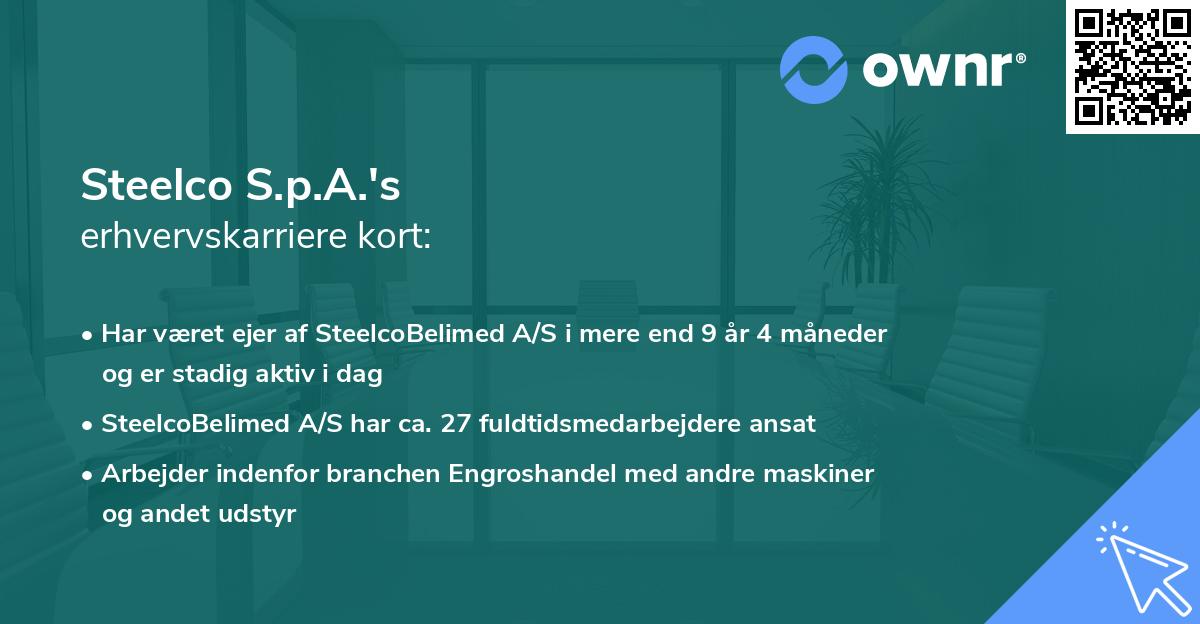 ownr®

Steelco S.p.A.'s
erhvervskarriere kort:

• Har været ejer af SteelcoBelimed A/S i mere end 9 år 4 måneder og er stadig aktiv i dag

• SteelcoBelimed A/S har ca. 27 fuldtidsmedarbejdere ansat

• Arbejder indenfor branchen Engroshandel med andre maskiner og andet udstyr